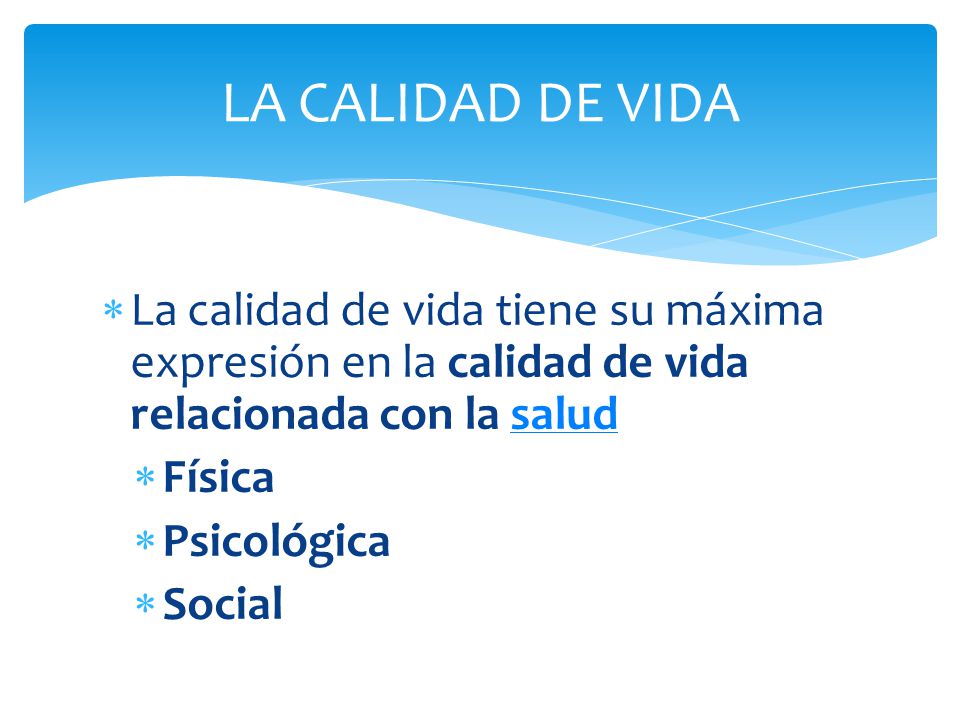 LA CALIDAD DE VIDA

* La calidad de vida tiene su máxima expresión en la calidad de vida relacionada con la salud
  * Física
  * Psicológica
  * Social